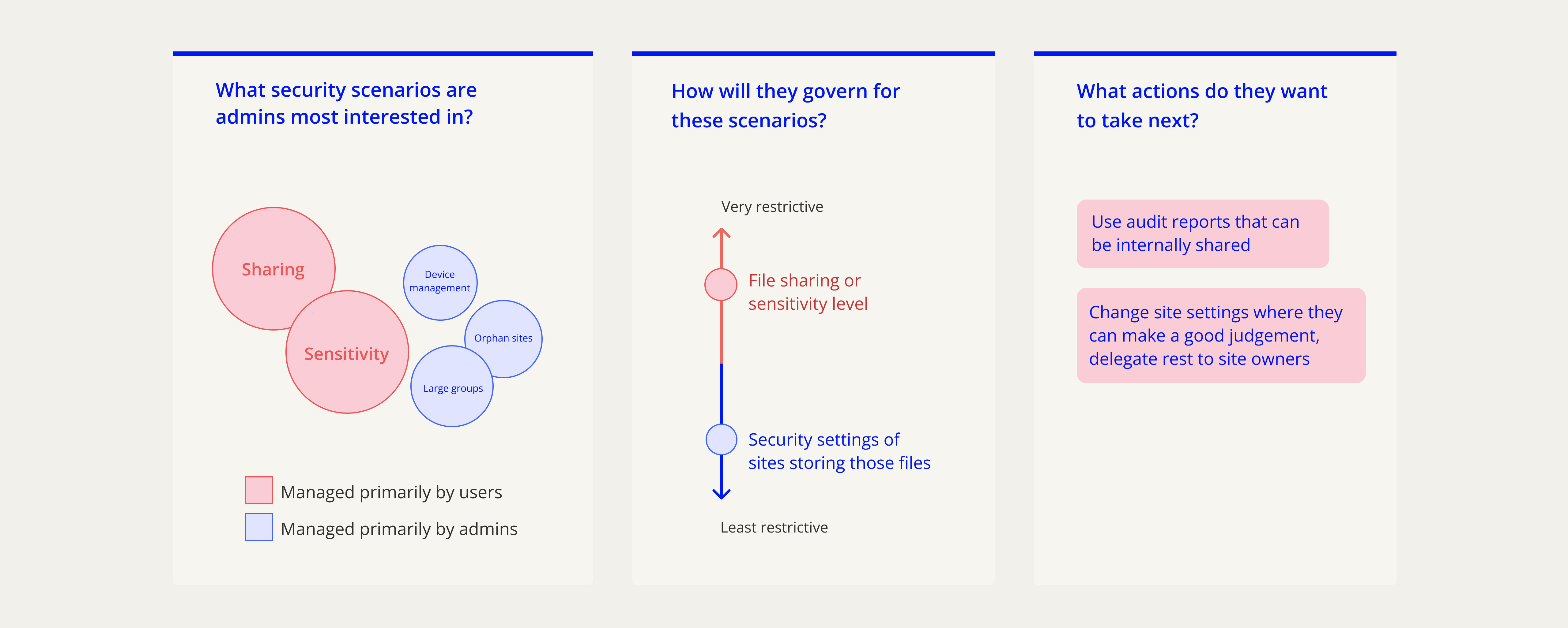 What security scenarios are admins most interested in?

Sharing

Sensitivity

Device management

Orphan sites

Large groups

Managed primarily by users

Managed primarily by admins

How will they govern for these scenarios?

Very restrictive

File sharing or sensitivity level

Security settings of sites storing those files

Least restrictive

What actions do they want to take next?

Use audit reports that can be internally shared

Change site settings where they can make a good judgement, delegate rest to site owners